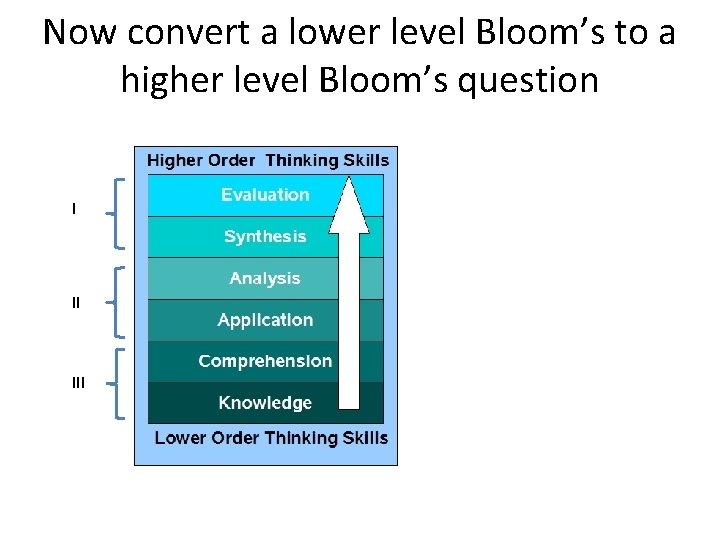 Now convert a lower level Bloom's to a higher level Bloom's question

Higher Order Thinking Skills

I

Evaluation

Synthesis

II

Analysis

Application

III

Comprehension

Knowledge

Lower Order Thinking Skills